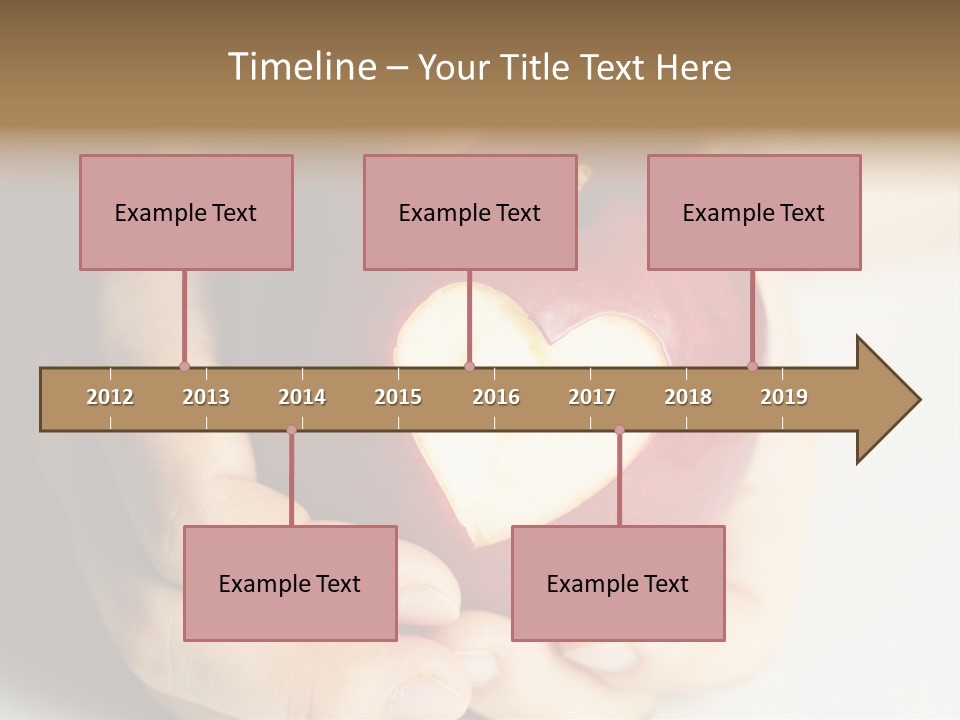 Timeline – Your Title Text Here

Example Text

Example Text

Example Text

2012 2013 2014 2015 2016 2017 2018 2019

Example Text

Example Text